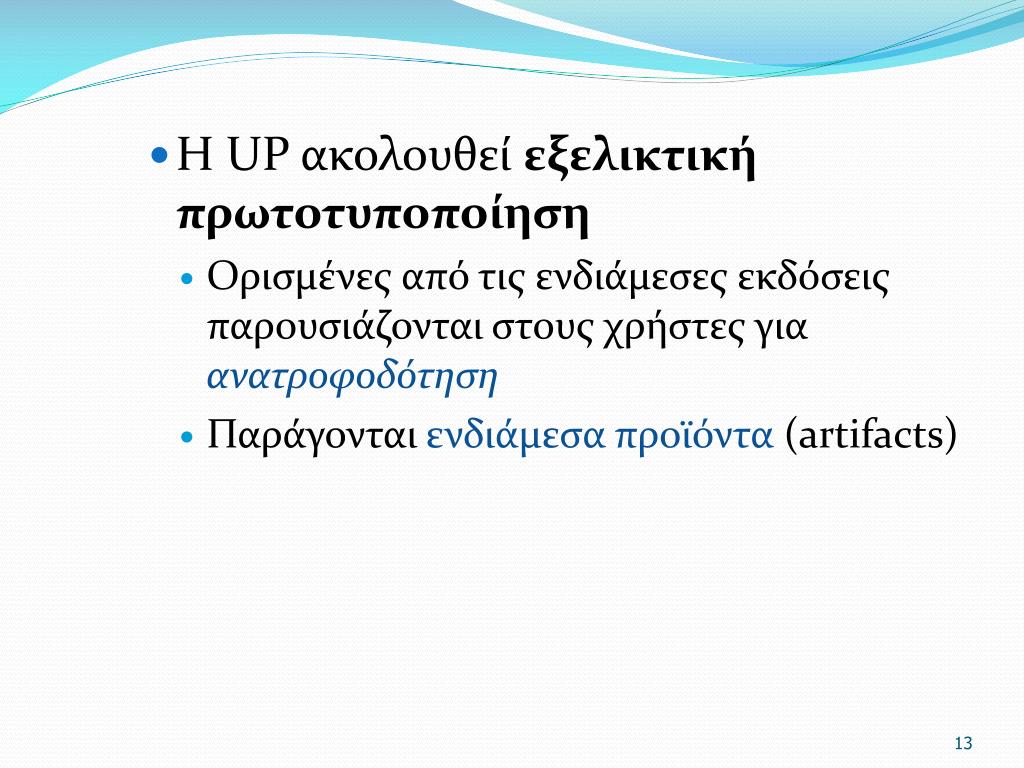 Η UP ακολουθεί εξελικτική πρωτοτυποποίηση

Ορισμένες από τις ενδιάμεσες εκδόσεις παρουσιάζονται στους χρήστες για ανατροφοδότηση

Παράγονται ενδιάμεσα προϊόντα (artifacts)

13